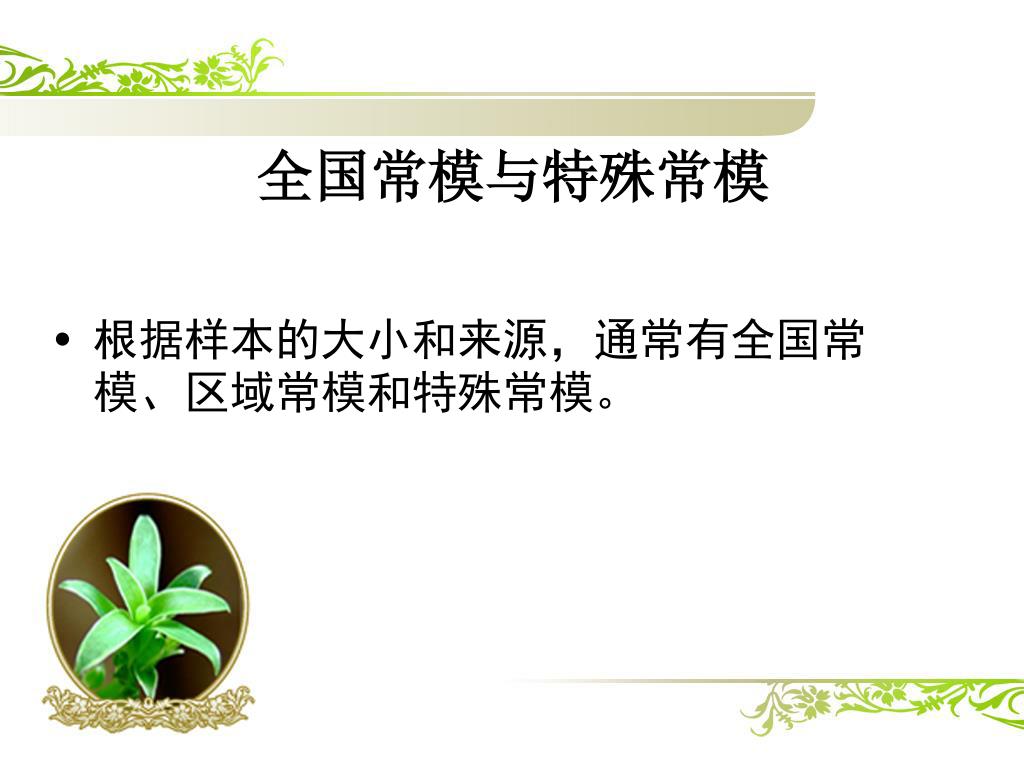 全国常模与特殊常模

• 根据样本的大小和来源，通常有全国常模、区域常模和特殊常模。